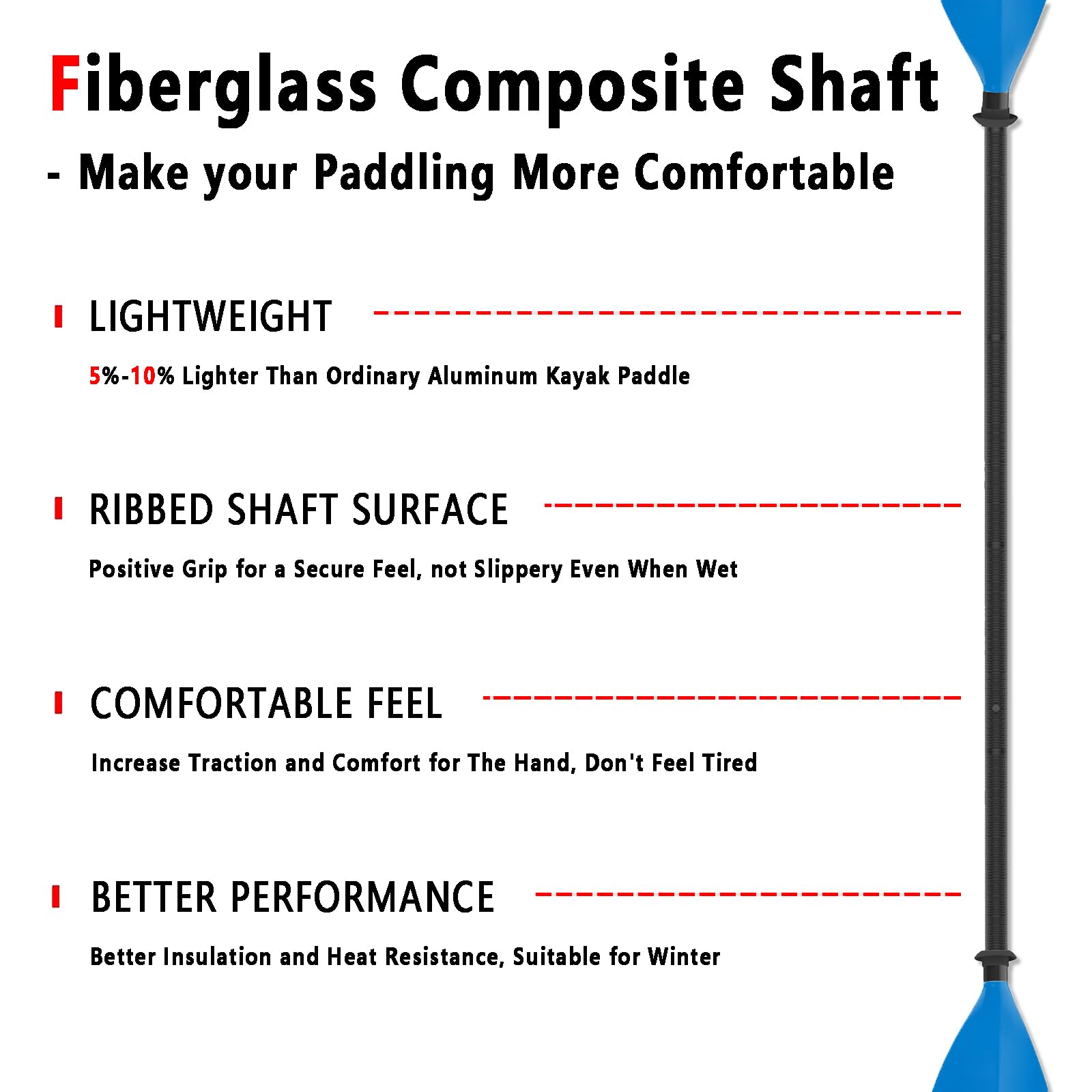 Fiberglass Composite Shaft

- Make your Paddling More Comfortable

LIGHTWEIGHT

5%-10% Lighter Than Ordinary Aluminum Kayak Paddle

RIBBED SHAFT SURFACE

Positive Grip for a Secure Feel, not Slippery Even When Wet

COMFORTABLE FEEL

Increase Traction and Comfort for The Hand, Don't Feel Tired

BETTER PERFORMANCE

Better Insulation and Heat Resistance, Suitable for Winter